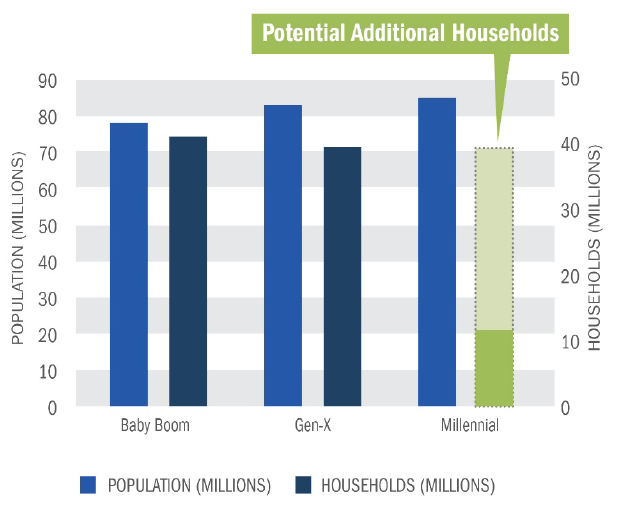 Potential Additional Households

POPULATION (MILLIONS)

90
80
70
60
50
40
30
20
10
0

HOUSEHOLDS (MILLIONS)

50
40
30
20
10
0

Baby Boom
Gen-X
Millennial

POPULATION (MILLIONS)
HOUSEHOLDS (MILLIONS)